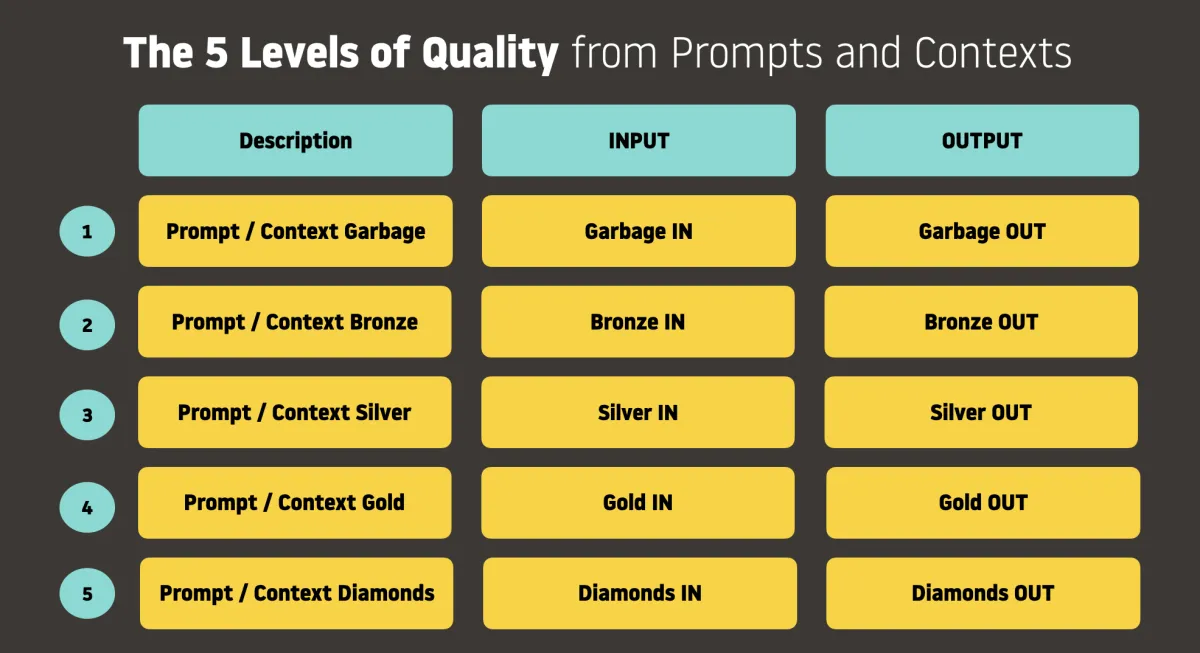 The 5 Levels of Quality from Prompts and Contexts

|  | Description | INPUT | OUTPUT |
|---|---|---|---|
| 1 | Prompt / Context Garbage | Garbage IN | Garbage OUT |
| 2 | Prompt / Context Bronze | Bronze IN | Bronze OUT |
| 3 | Prompt / Context Silver | Silver IN | Silver OUT |
| 4 | Prompt / Context Gold | Gold IN | Gold OUT |
| 5 | Prompt / Context Diamonds | Diamonds IN | Diamonds OUT |